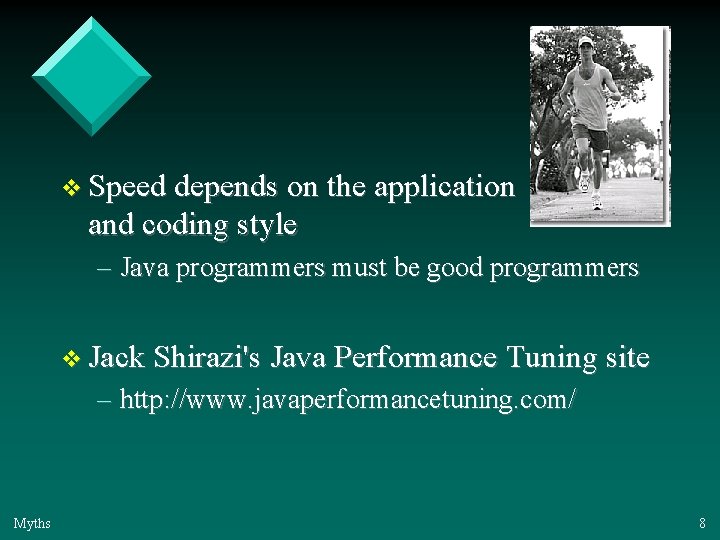 ❖ Speed depends on the application and coding style

– Java programmers must be good programmers

❖ Jack Shirazi's Java Performance Tuning site

– http://www.javaperformancetuning.com/

Myths

8